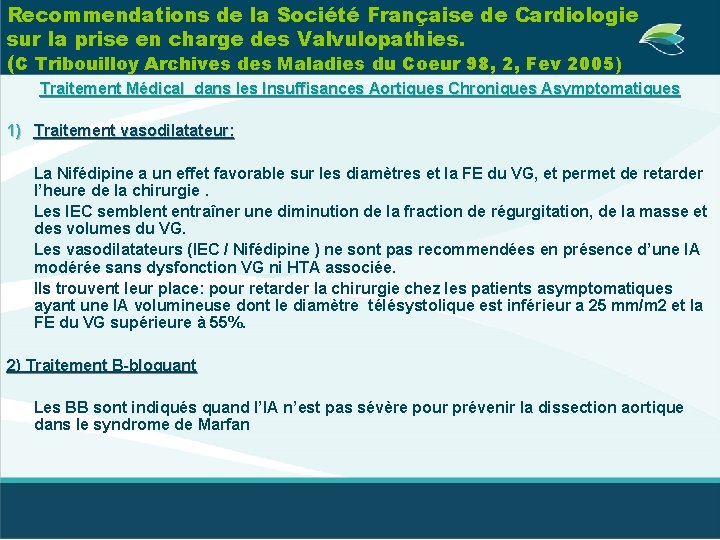 Recommendations de la Société Française de Cardiologie sur la prise en charge des Valvulopathies.
(C Tribouilloy Archives des Maladies du Coeur 98, 2, Fev 2005)

Traitement Médical dans les Insuffisances Aortiques Chroniques Asymptomatiques

1) Traitement vasodilatateur:

La Nifédipine a un effet favorable sur les diamètres et la FE du VG, et permet de retarder l'heure de la chirurgie .

Les IEC semblent entraîner une diminution de la fraction de régurgitation, de la masse et des volumes du VG.

Les vasodilatateurs (IEC / Nifédipine ) ne sont pas recommendées en présence d'une IA modérée sans dysfonction VG ni HTA associée.

Ils trouvent leur place: pour retarder la chirurgie chez les patients asymptomatiques ayant une IA volumineuse dont le diamètre télésystolique est inférieur a 25 mm/m2 et la FE du VG supérieure à 55%.

2) Traitement B-bloquant

Les BB sont indiqués quand l'IA n'est pas sévère pour prévenir la dissection aortique dans le syndrome de Marfan